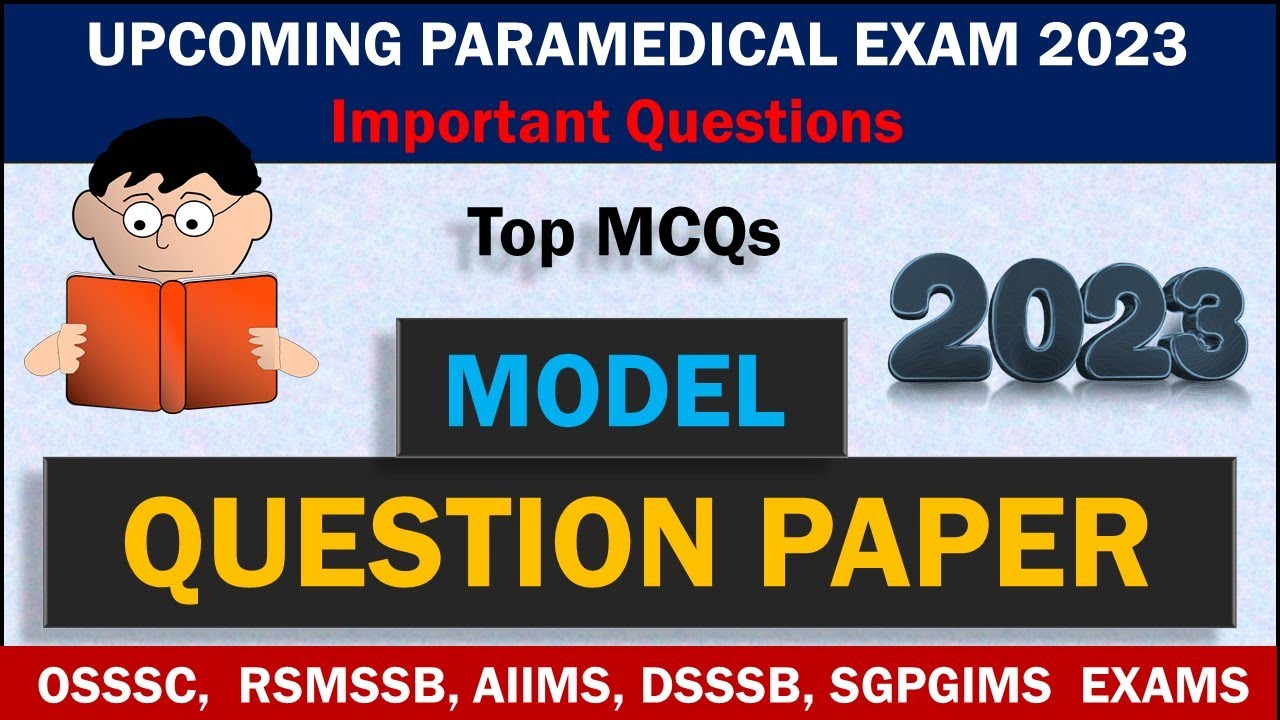 UPCOMING PARAMEDICAL EXAM 2023
Important Questions

Top MCQs

2023

MODEL

QUESTION PAPER

OSSSC, RSMSSB, AIIMS, DSSSB, SGPGIMS EXAMS